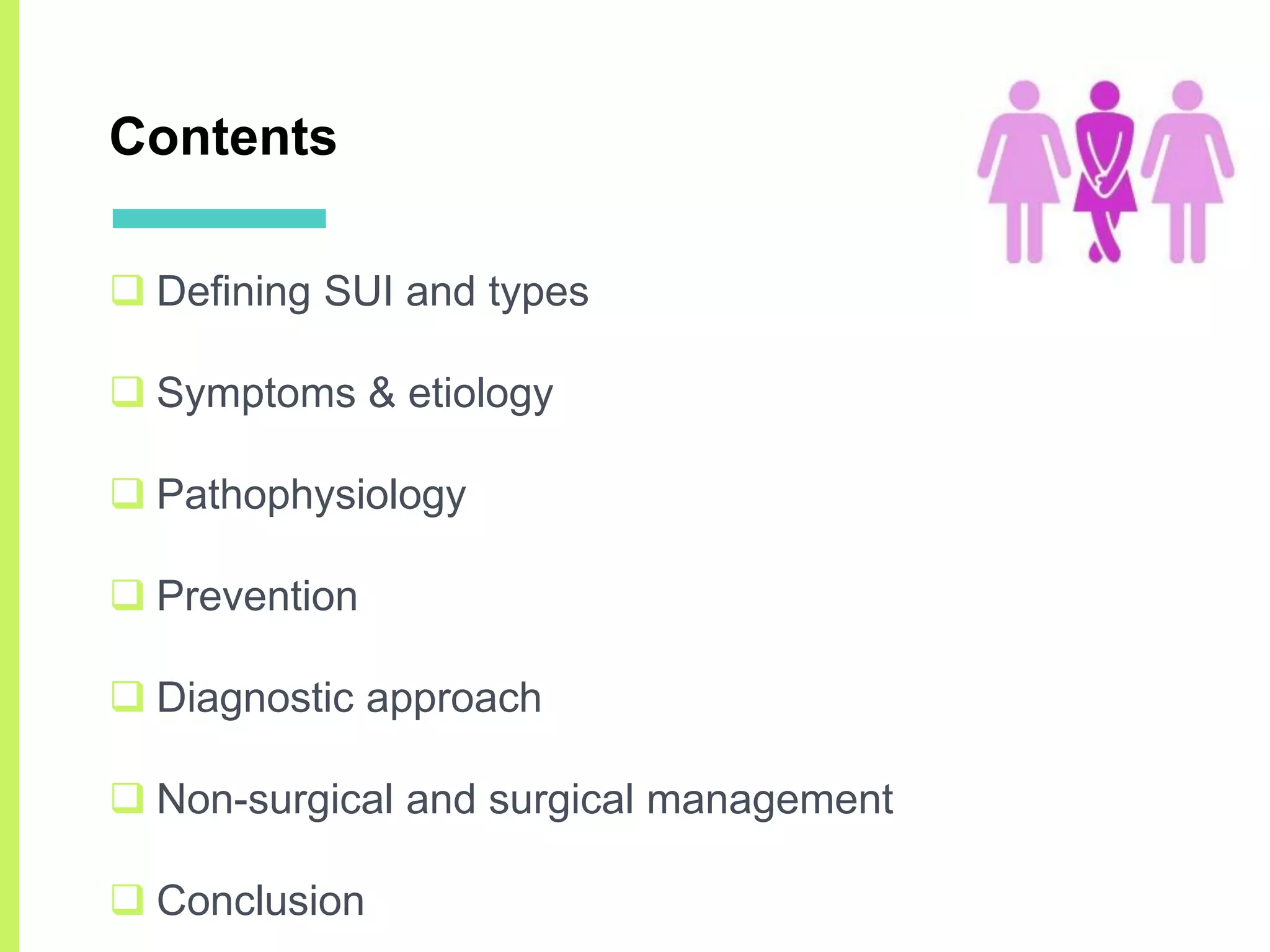 Contents

❑ Defining SUI and types

❑ Symptoms & etiology

❑ Pathophysiology

❑ Prevention

❑ Diagnostic approach

❑ Non-surgical and surgical management

❑ Conclusion